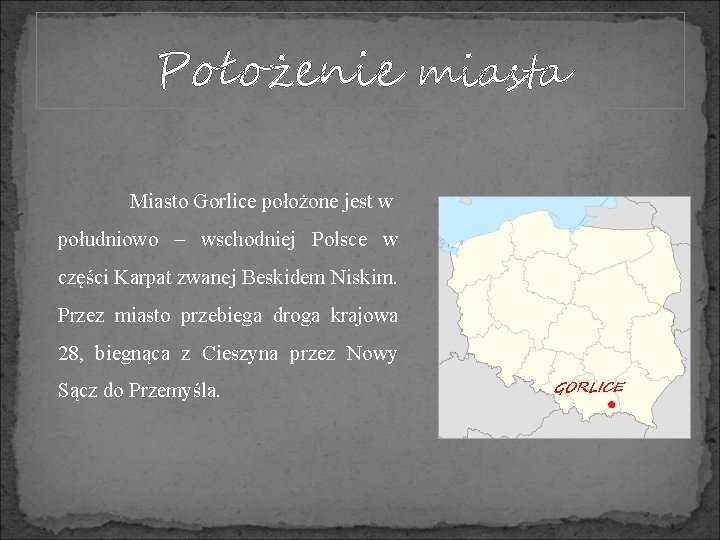 Położenie miasta

Miasto Gorlice położone jest w południowo – wschodniej Polsce w części Karpat zwanej Beskidem Niskim. Przez miasto przebiega droga krajowa 28, biegnąca z Cieszyna przez Nowy Sącz do Przemyśla.

GORLICE